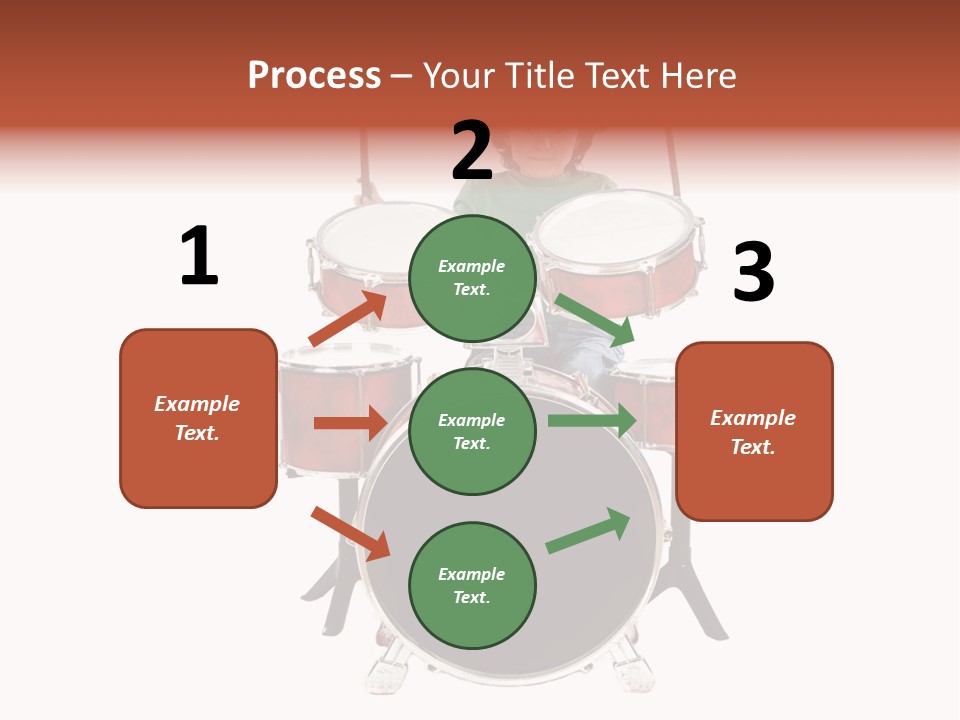 Process – Your Title Text Here

1

Example Text.

2

Example Text.

Example Text.

Example Text.

3

Example Text.